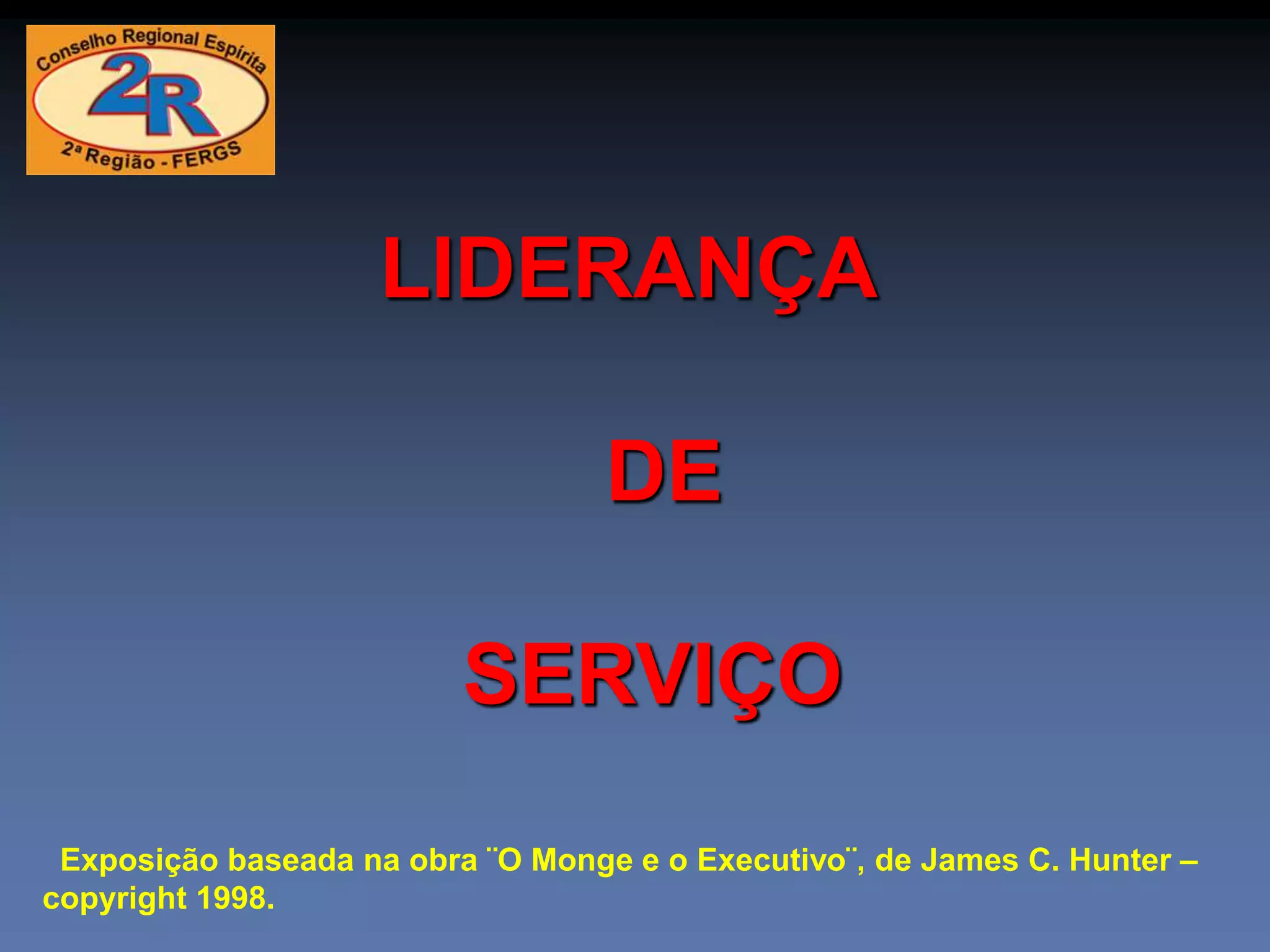 Conselho Regional Espírita
2R
2ª Região - FERGS

LIDERANÇA

DE

SERVIÇO

Exposição baseada na obra ¨O Monge e o Executivo¨, de James C. Hunter – copyright 1998.